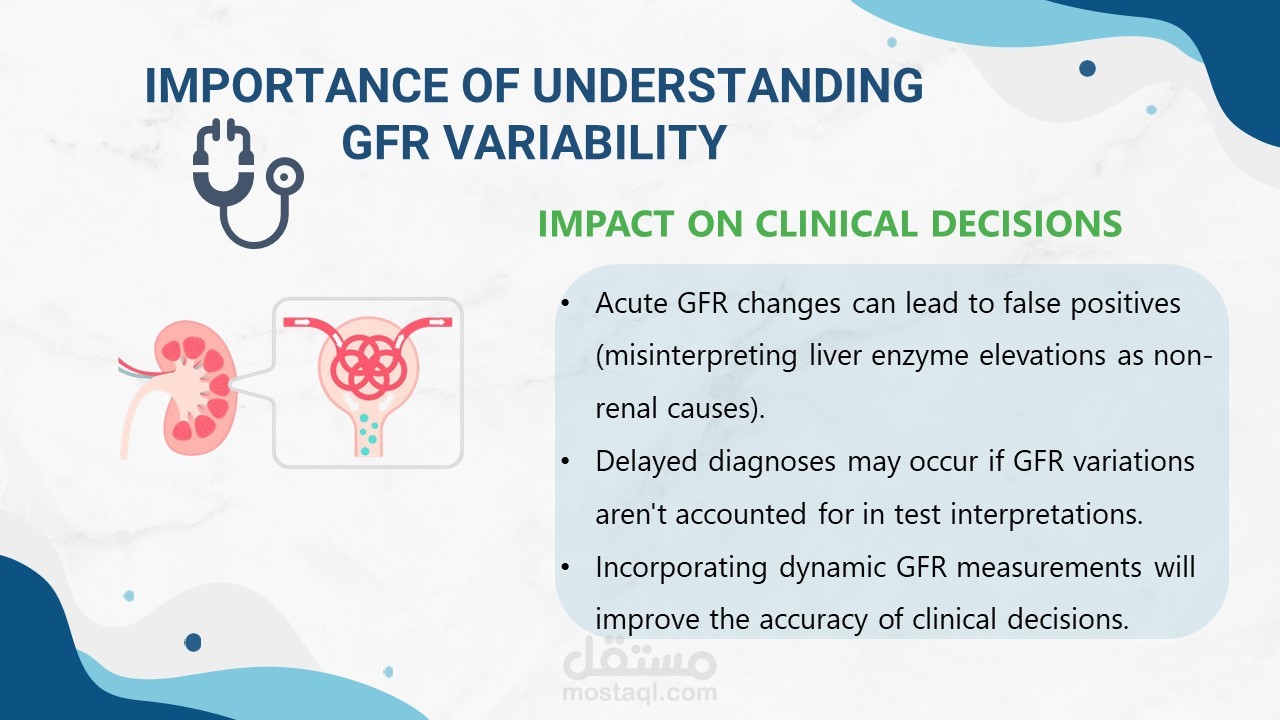 IMPORTANCE OF UNDERSTANDING GFR VARIABILITY

IMPACT ON CLINICAL DECISIONS

• Acute GFR changes can lead to false positives (misinterpreting liver enzyme elevations as non-renal causes).

• Delayed diagnoses may occur if GFR variations aren't accounted for in test interpretations.

• Incorporating dynamic GFR measurements will improve the accuracy of clinical decisions.

مستقل
mostaql.com